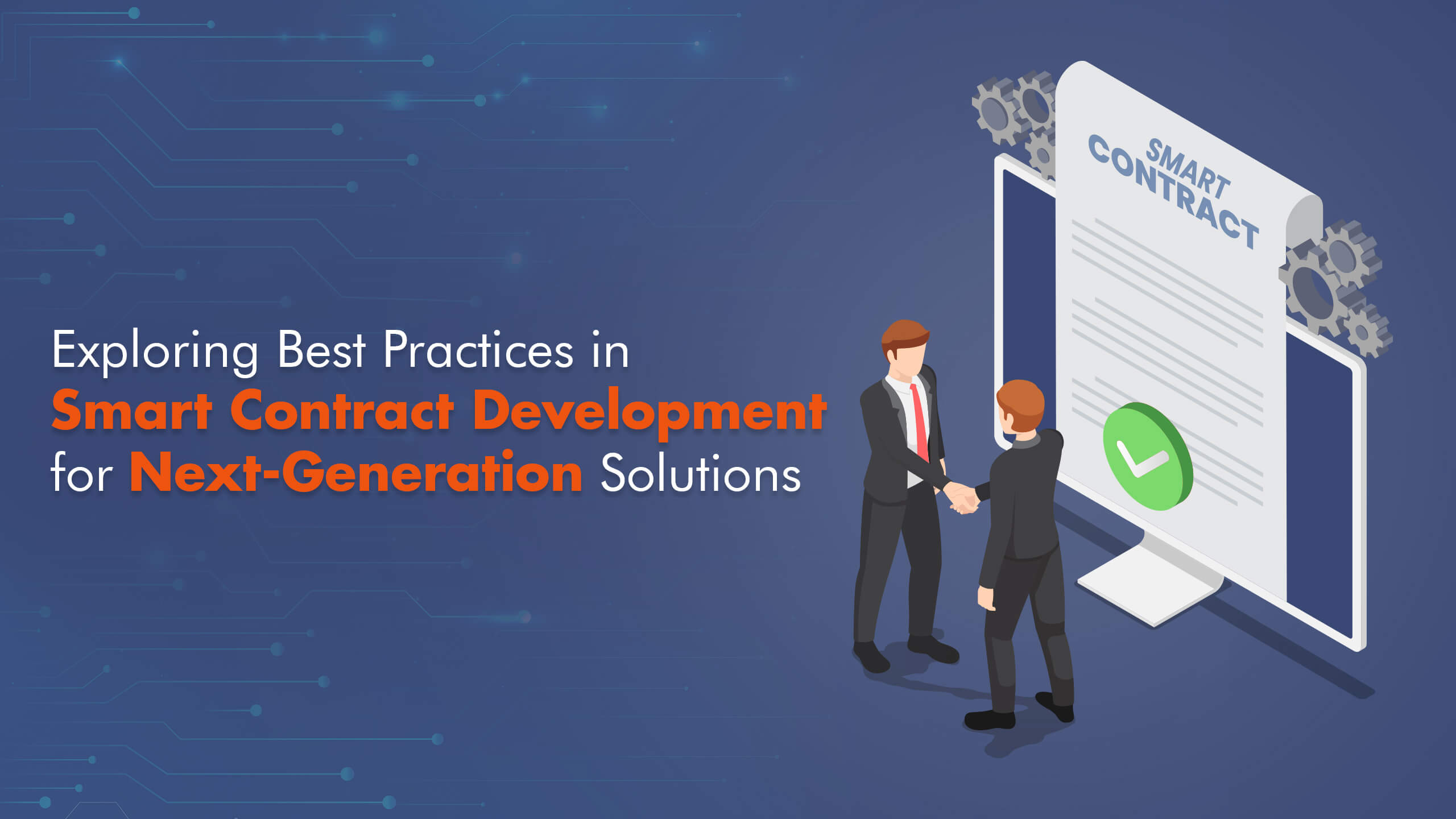 Exploring Best Practices in
Smart Contract Development
for Next-Generation Solutions

SMART
CONTRACT